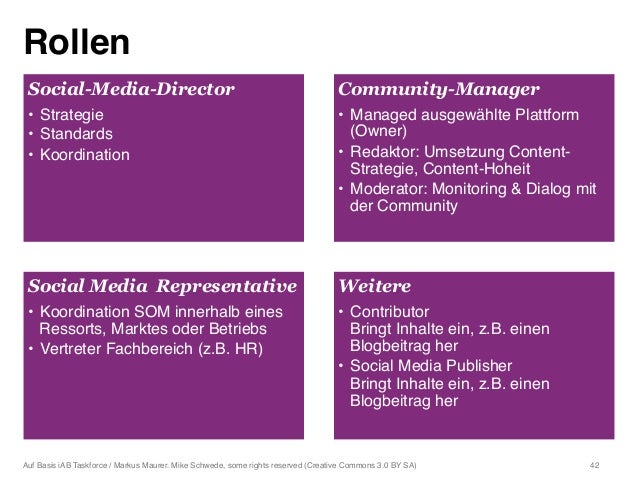 Rollen

Social-Media-Director
• Strategie
• Standards
• Koordination

Community-Manager
• Managed ausgewählte Plattform (Owner)
• Redaktor: Umsetzung Content-Strategie, Content-Hoheit
• Moderator: Monitoring & Dialog mit der Community

Social Media Representative
• Koordination SOM innerhalb eines Ressorts, Marktes oder Betriebs
• Vertreter Fachbereich (z.B. HR)

Weitere
• Contributor
Bringt Inhalte ein, z.B. einen Blogbeitrag her
• Social Media Publisher
Bringt Inhalte ein, z.B. einen Blogbeitrag her

Auf Basis iAB Taskforce / Markus Maurer. Mike Schwede, some rights reserved (Creative Commons 3.0 BY SA)

42